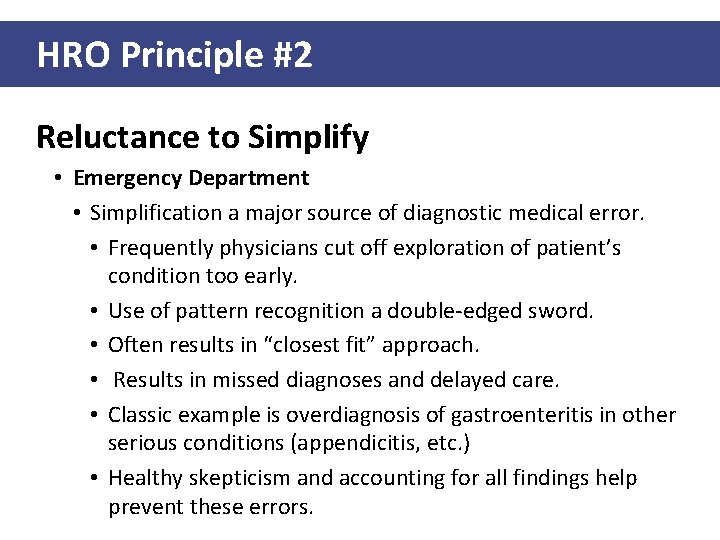 HRO Principle #2

Reluctance to Simplify

• Emergency Department
  • Simplification a major source of diagnostic medical error.
    • Frequently physicians cut off exploration of patient's condition too early.
    • Use of pattern recognition a double-edged sword.
    • Often results in "closest fit" approach.
    • Results in missed diagnoses and delayed care.
    • Classic example is overdiagnosis of gastroenteritis in other serious conditions (appendicitis, etc.)
    • Healthy skepticism and accounting for all findings help prevent these errors.